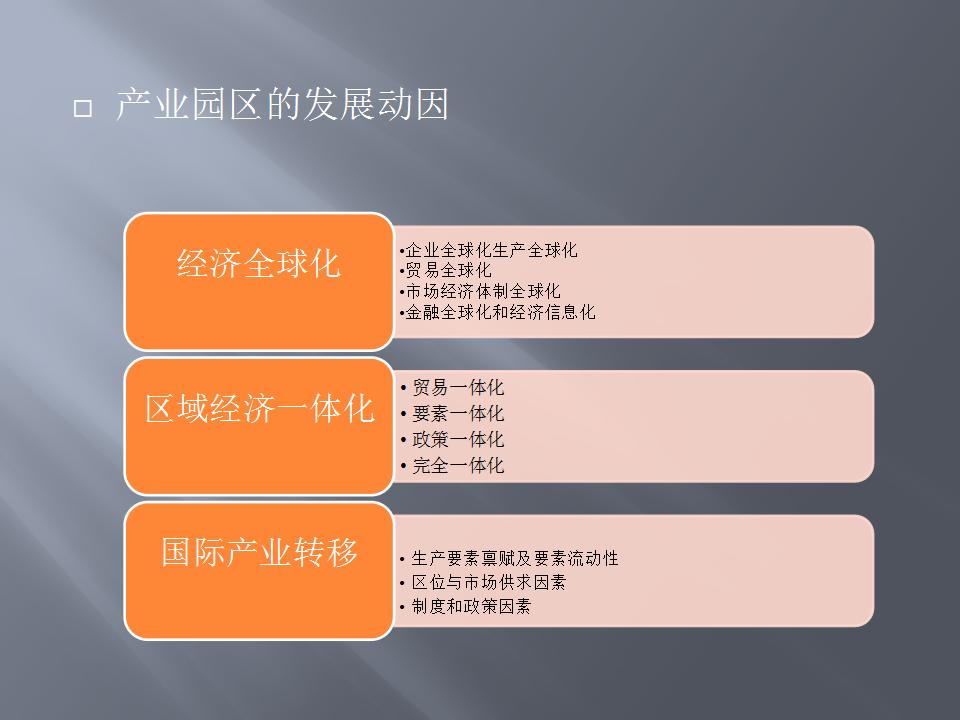 □ 产业园区的发展动因

经济全球化

•企业全球化生产全球化
•贸易全球化
•市场经济体制全球化
•金融全球化和经济信息化

区域经济一体化

• 贸易一体化
• 要素一体化
• 政策一体化
• 完全一体化

国际产业转移

• 生产要素禀赋及要素流动性
• 区位与市场供求因素
• 制度和政策因素